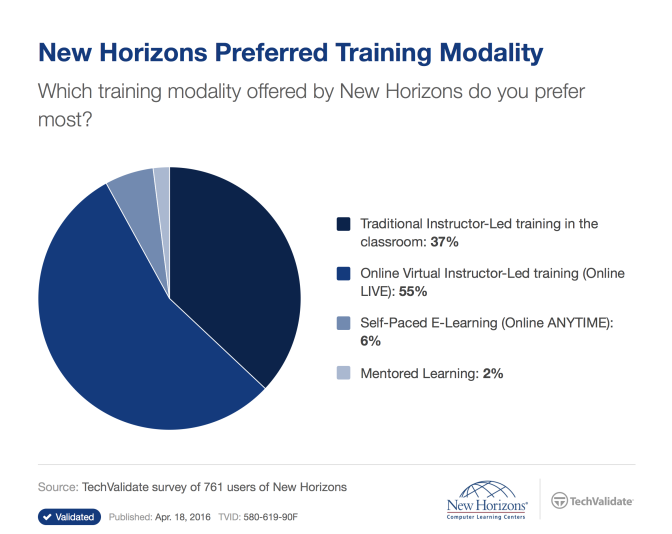 New Horizons Preferred Training Modality

Which training modality offered by New Horizons do you prefer most?

Traditional Instructor-Led training in the classroom: 37%

Online Virtual Instructor-Led training (Online LIVE): 55%

Self-Paced E-Learning (Online ANYTIME): 6%

Mentored Learning: 2%

Source: TechValidate survey of 761 users of New Horizons

Validated Published: Apr. 18, 2016 TVID: 580-619-90F

New Horizons Computer Learning Centers

TechValidate